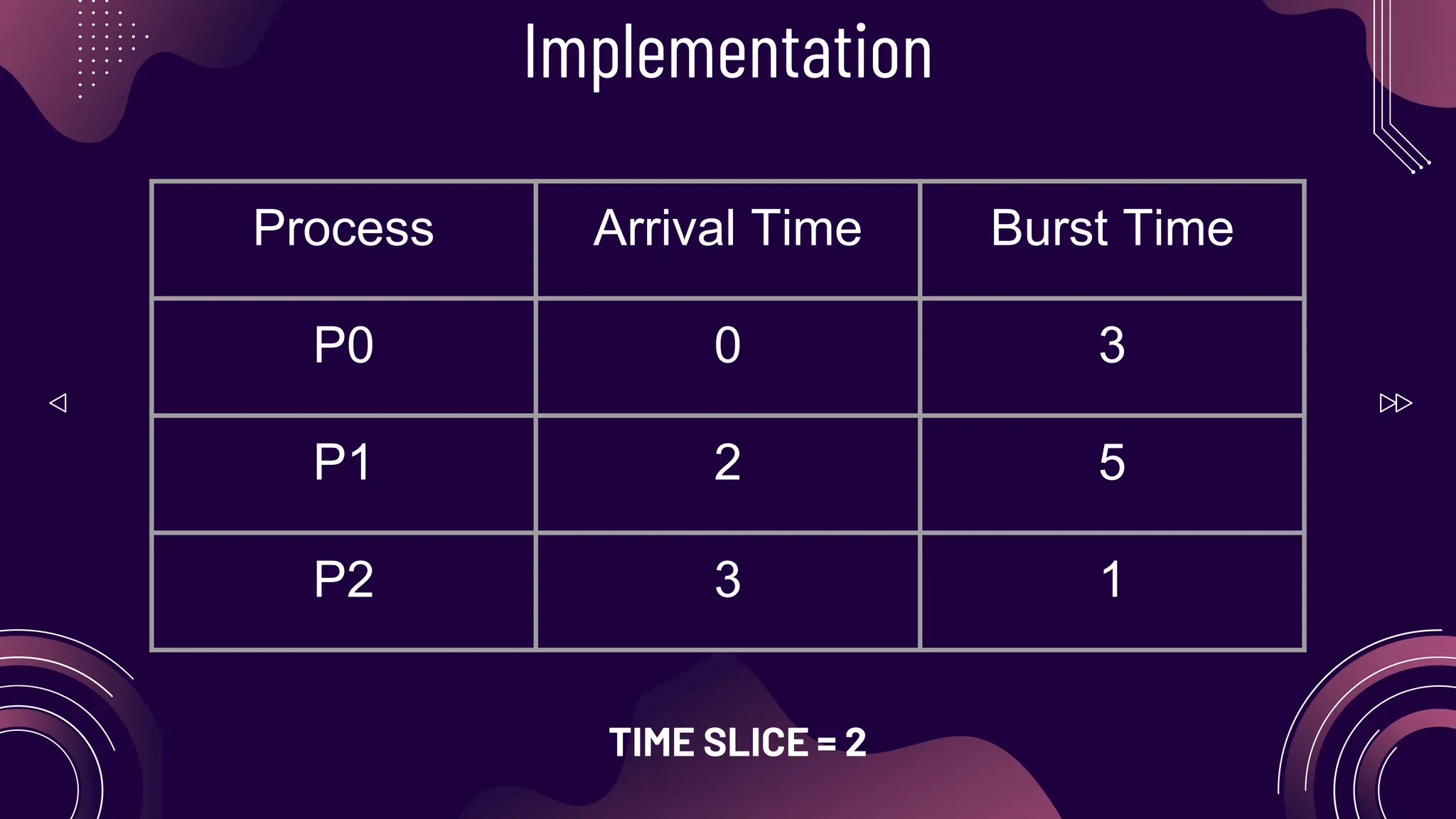 Implementation

| Process | Arrival Time | Burst Time |
|---|---|---|
| P0 | 0 | 3 |
| P1 | 2 | 5 |
| P2 | 3 | 1 |

TIME SLICE = 2